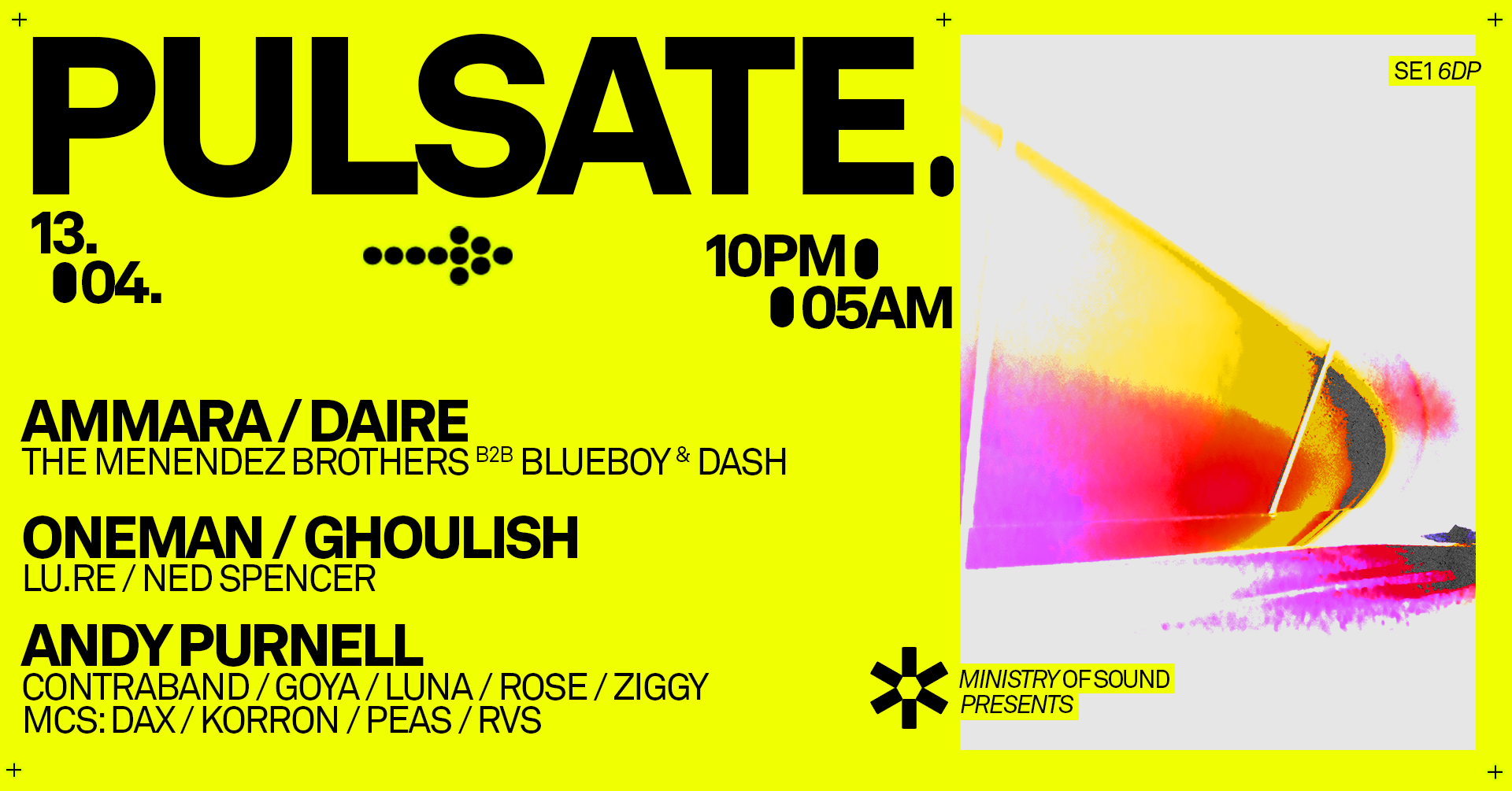 PULSATE.

13.
04.

10PM
05AM

SE1 6DP

AMMARA / DAIRE
THE MENENDEZ BROTHERS B2B BLUEBOY & DASH

ONEMAN / GHOULISH
LU.RE / NED SPENCER

ANDY PURNELL
CONTRABAND / GOYA / LUNA / ROSE / ZIGGY
MCS: DAX / KORRON / PEAS / RVS

MINISTRY OF SOUND
PRESENTS